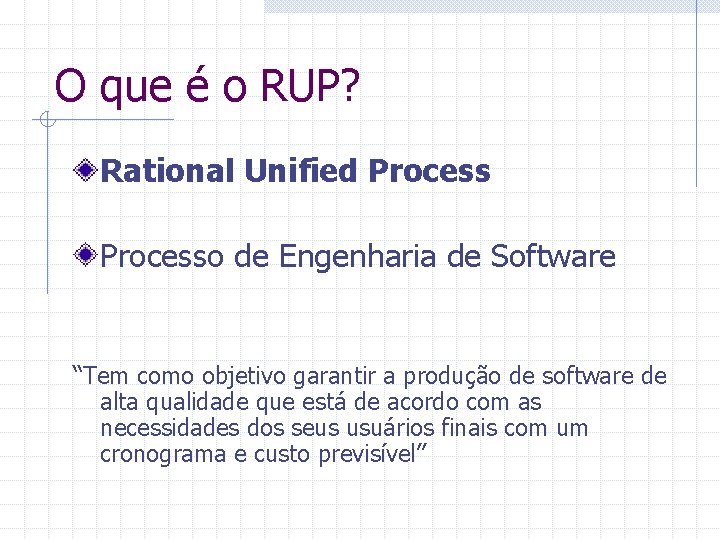 O que é o RUP?

Rational Unified Process

Processo de Engenharia de Software

“Tem como objetivo garantir a produção de software de alta qualidade que está de acordo com as necessidades dos seus usuários finais com um cronograma e custo previsível”